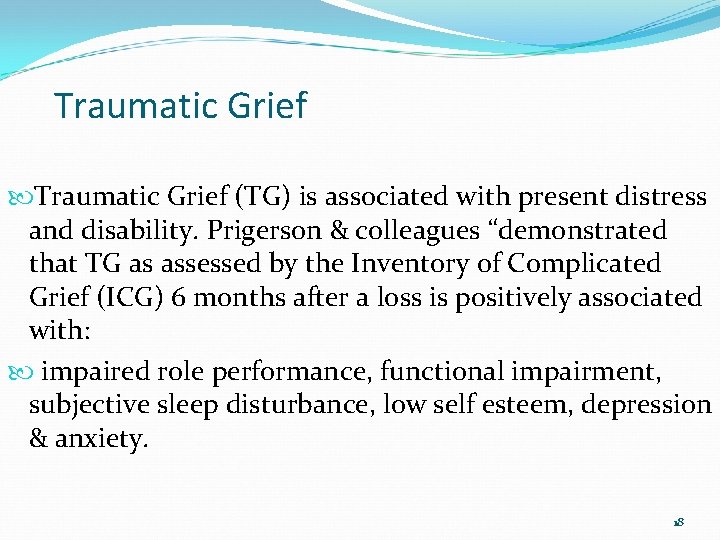 Traumatic Grief

Traumatic Grief (TG) is associated with present distress and disability. Prigerson & colleagues “demonstrated that TG as assessed by the Inventory of Complicated Grief (ICG) 6 months after a loss is positively associated with:

impaired role performance, functional impairment, subjective sleep disturbance, low self esteem, depression & anxiety.

18